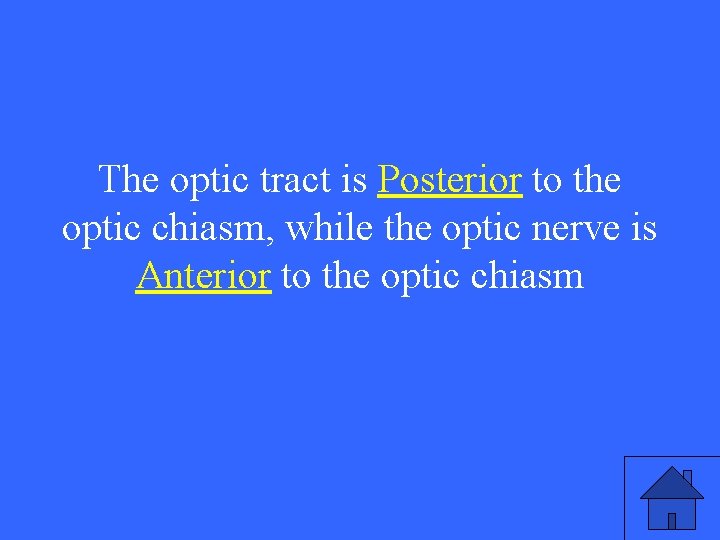 The optic tract is Posterior to the optic chiasm, while the optic nerve is Anterior to the optic chiasm